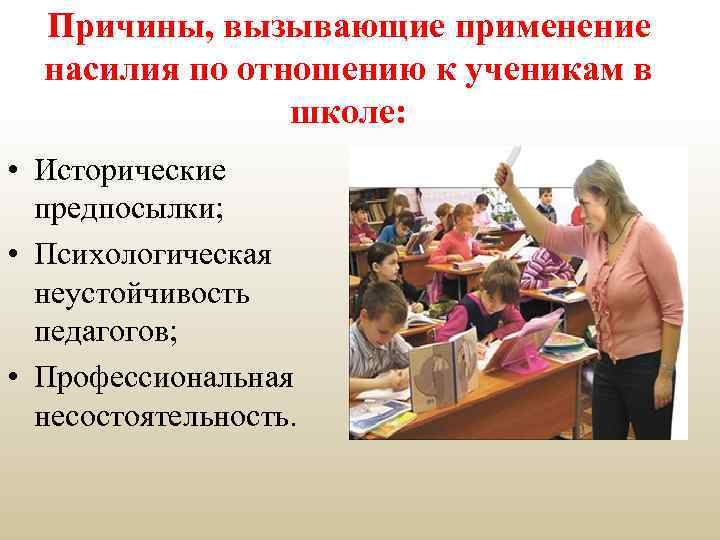 Причины, вызывающие применение насилия по отношению к ученикам в школе:

• Исторические предпосылки;
• Психологическая неустойчивость педагогов;
• Профессиональная несостоятельность.